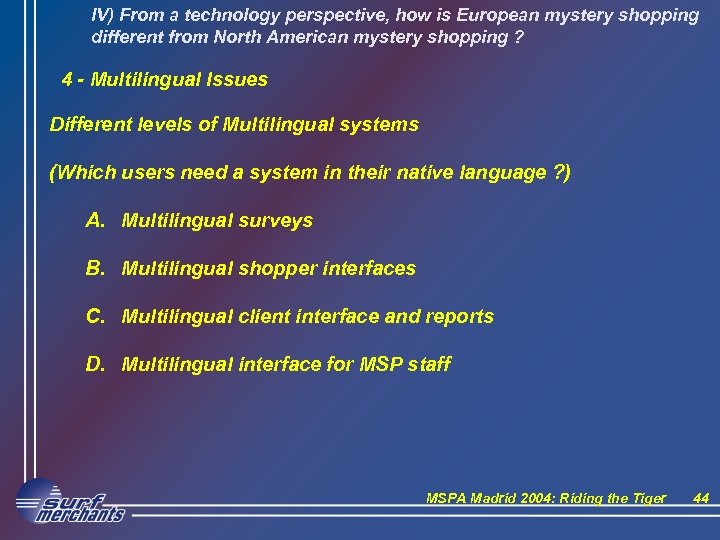 IV) From a technology perspective, how is European mystery shopping different from North American mystery shopping ?

4 - Multilingual Issues

Different levels of Multilingual systems

(Which users need a system in their native language ?)

A. Multilingual surveys

B. Multilingual shopper interfaces

C. Multilingual client interface and reports

D. Multilingual interface for MSP staff

surf merchants

MSPA Madrid 2004: Riding the Tiger 44